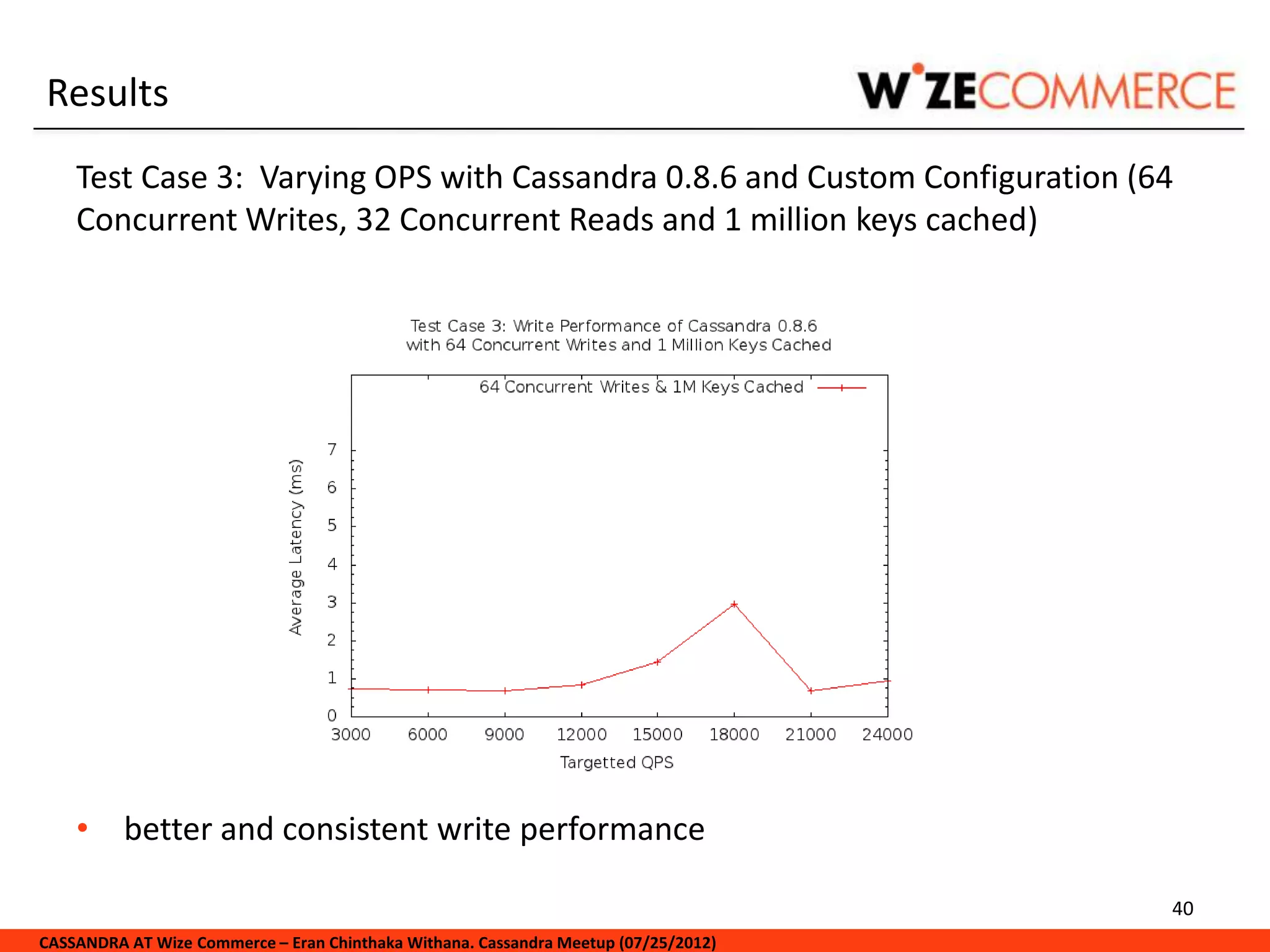 Results

WIZECOMMERCE

Test Case 3: Varying OPS with Cassandra 0.8.6 and Custom Configuration (64 Concurrent Writes, 32 Concurrent Reads and 1 million keys cached)

Test Case 3: Write Performance of Cassandra 0.8.6
with 64 Concurrent Writes and 1 Million Keys Cached

64 Concurrent Writes & 1M Keys Cached

Average Latency (ms)

7
6
5
4
3
2
1
0

3000 6000 9000 12000 15000 18000 21000 24000

Targetted QPS

• better and consistent write performance

40

CASSANDRA AT Wize Commerce – Eran Chinthaka Withana. Cassandra Meetup (07/25/2012)